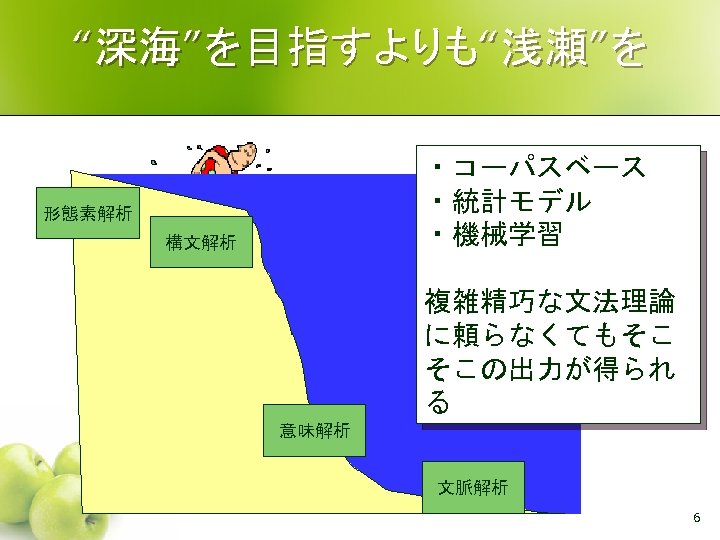 “深海”を目指すよりも“浅瀬”を

形態素解析

構文解析

意味解析

文脈解析

・コーパスベース
・統計モデル
・機械学習

複雑精巧な文法理論に頼らなくてもそこそこの出力が得られる

6